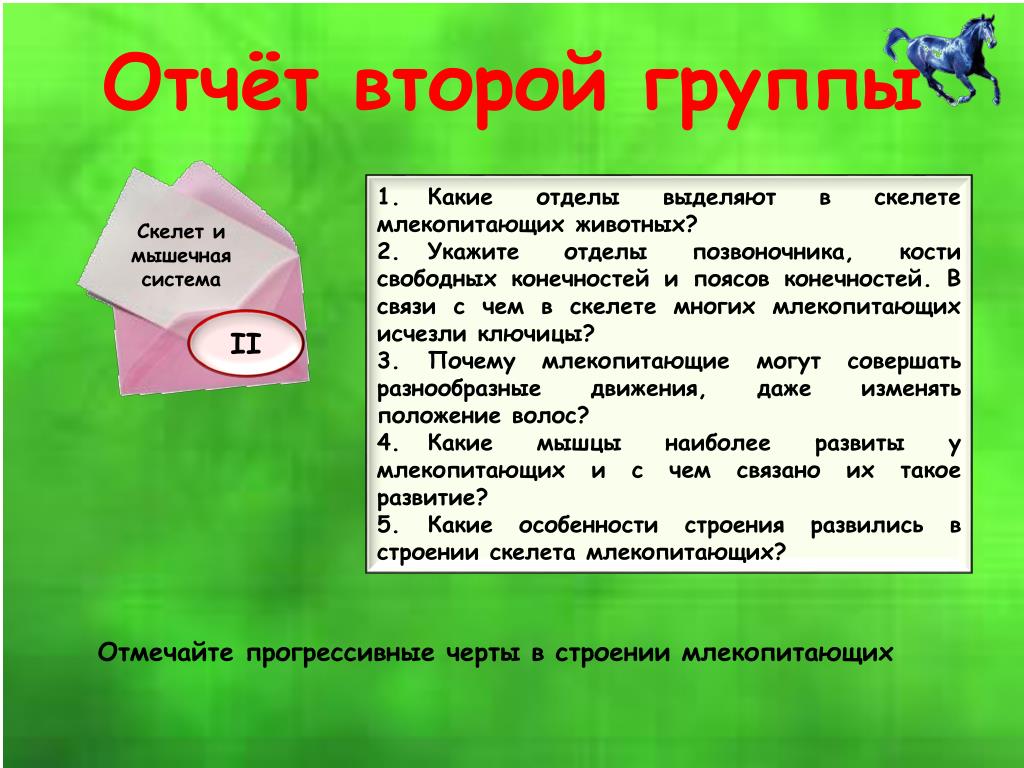 Отчёт второй группы

Скелет и мышечная система

II

1. Какие отделы выделяют в скелете млекопитающих животных?
2. Укажите отделы позвоночника, кости свободных конечностей и поясов конечностей. В связи с чем в скелете многих млекопитающих исчезли ключицы?
3. Почему млекопитающие могут совершать разнообразные движения, даже изменять положение волос?
4. Какие мышцы наиболее развиты у млекопитающих и с чем связано их такое развитие?
5. Какие особенности строения развились в строении скелета млекопитающих?

Отмечайте прогрессивные черты в строении млекопитающих